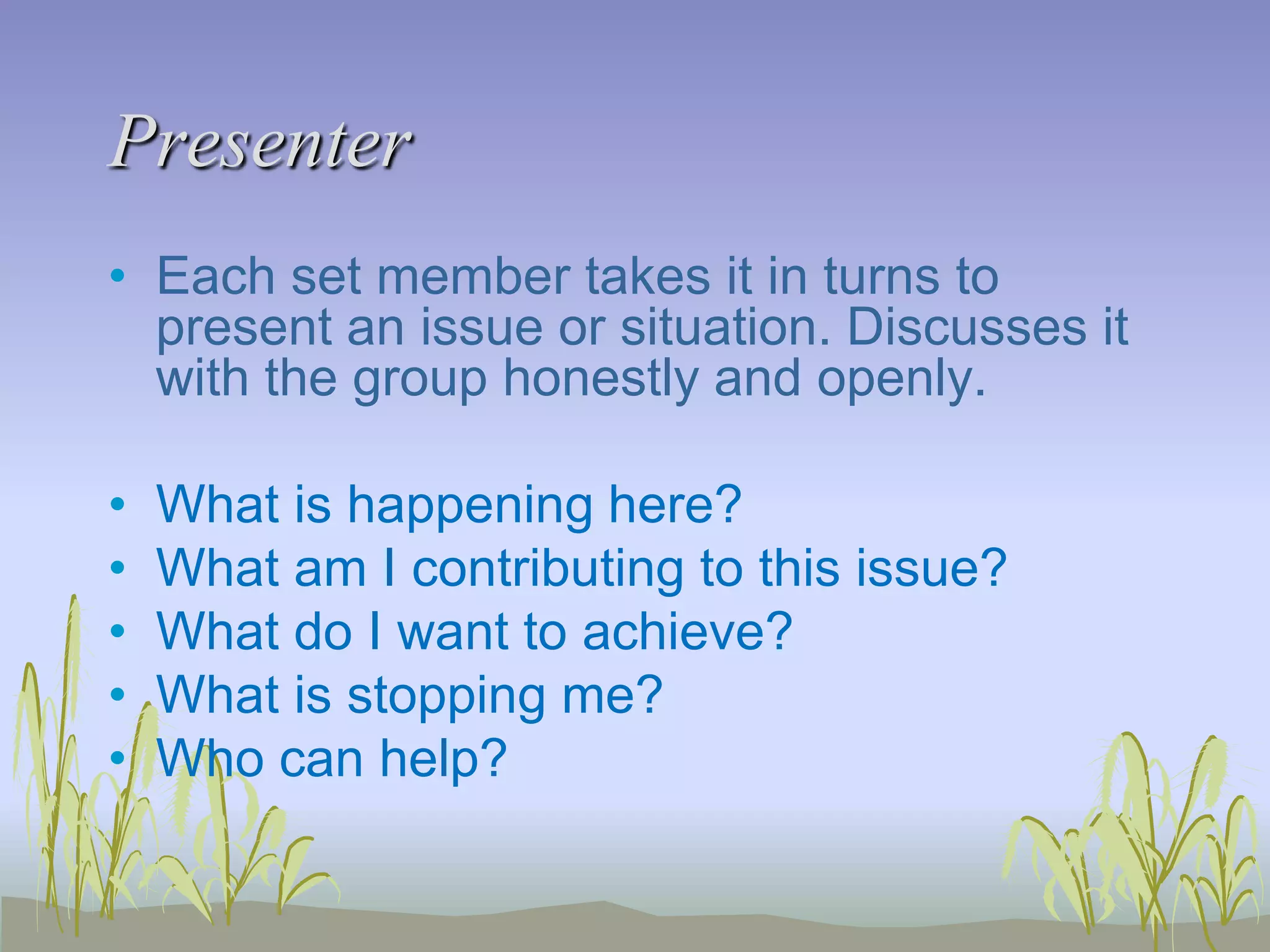 Presenter

• Each set member takes it in turns to present an issue or situation. Discusses it with the group honestly and openly.

• What is happening here?
• What am I contributing to this issue?
• What do I want to achieve?
• What is stopping me?
• Who can help?